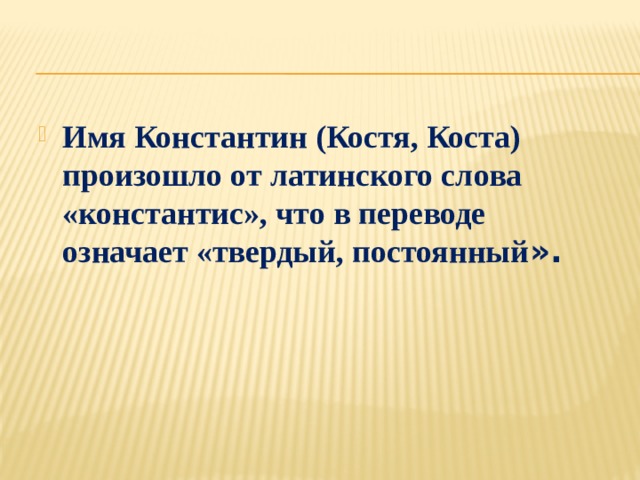 Имя Константин (Костя, Коста) произошло от латинского слова «константис», что в переводе означает «твердый, постоянный».